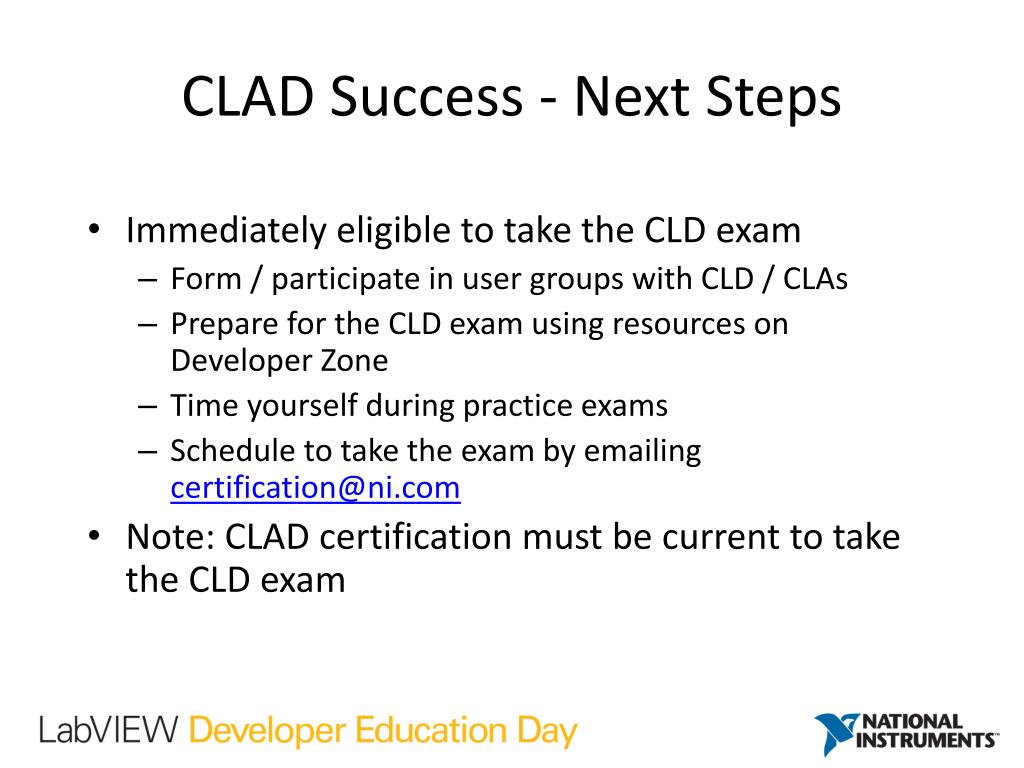 CLAD Success - Next Steps

• Immediately eligible to take the CLD exam
– Form / participate in user groups with CLD / CLAs
– Prepare for the CLD exam using resources on Developer Zone
– Time yourself during practice exams
– Schedule to take the exam by emailing certification@ni.com
• Note: CLAD certification must be current to take the CLD exam

LabVIEW Developer Education Day

NATIONAL INSTRUMENTS™